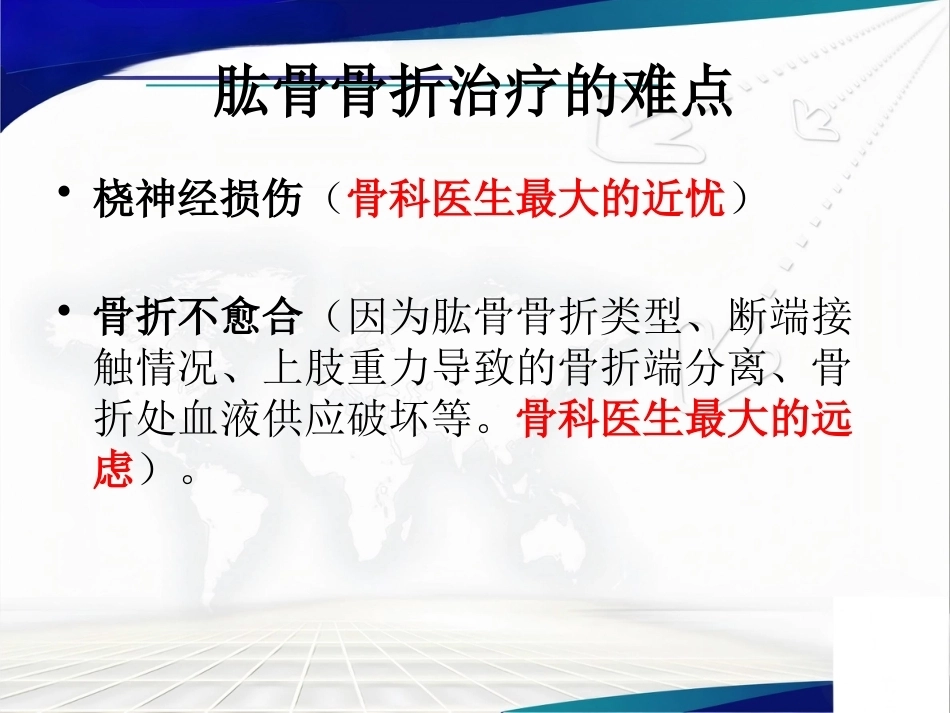 肱骨骨折治疗的难点

• 桡神经损伤（骨科医生最大的近忧）

• 骨折不愈合（因为肱骨骨折类型、断端接触情况、上肢重力导致的骨折端分离、骨折处血液供应破坏等。骨科医生最大的远虑）。